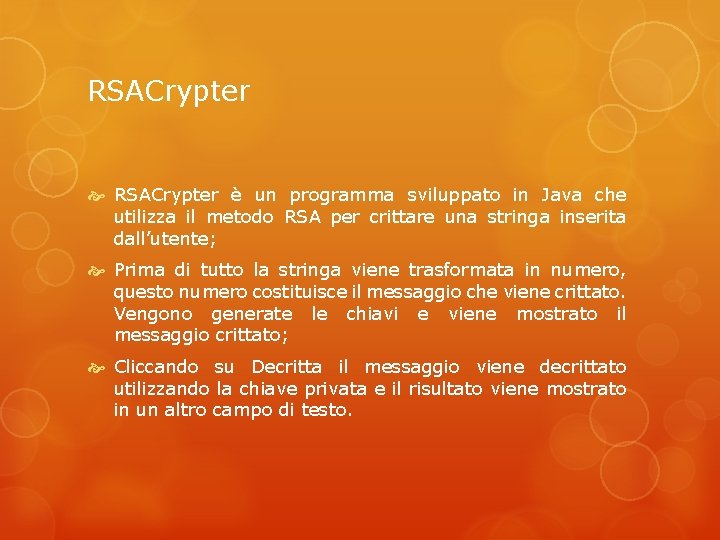 RSACrypter

RSACrypter è un programma sviluppato in Java che utilizza il metodo RSA per crittare una stringa inserita dall'utente;

Prima di tutto la stringa viene trasformata in numero, questo numero costituisce il messaggio che viene crittato. Vengono generate le chiavi e viene mostrato il messaggio crittato;

Cliccando su Decritta il messaggio viene decrittato utilizzando la chiave privata e il risultato viene mostrato in un altro campo di testo.